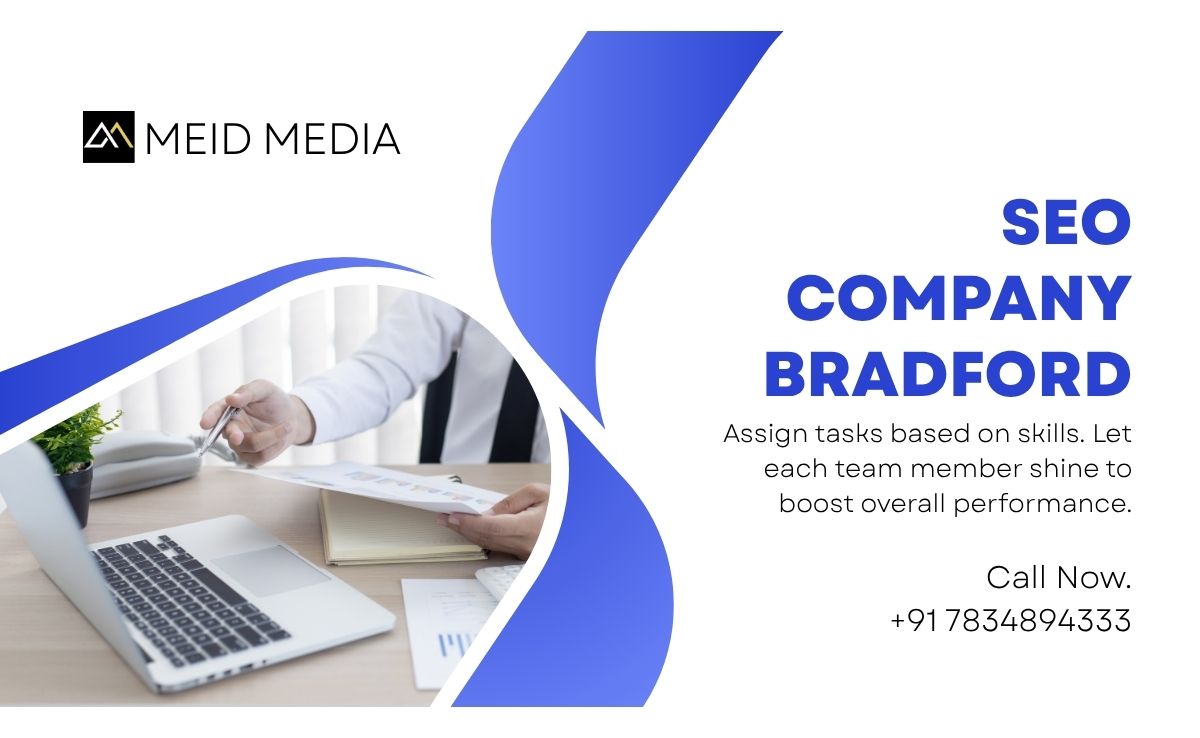 MEID MEDIA

SEO COMPANY BRADFORD

Assign tasks based on skills. Let each team member shine to boost overall performance.

Call Now.
+91 7834894333